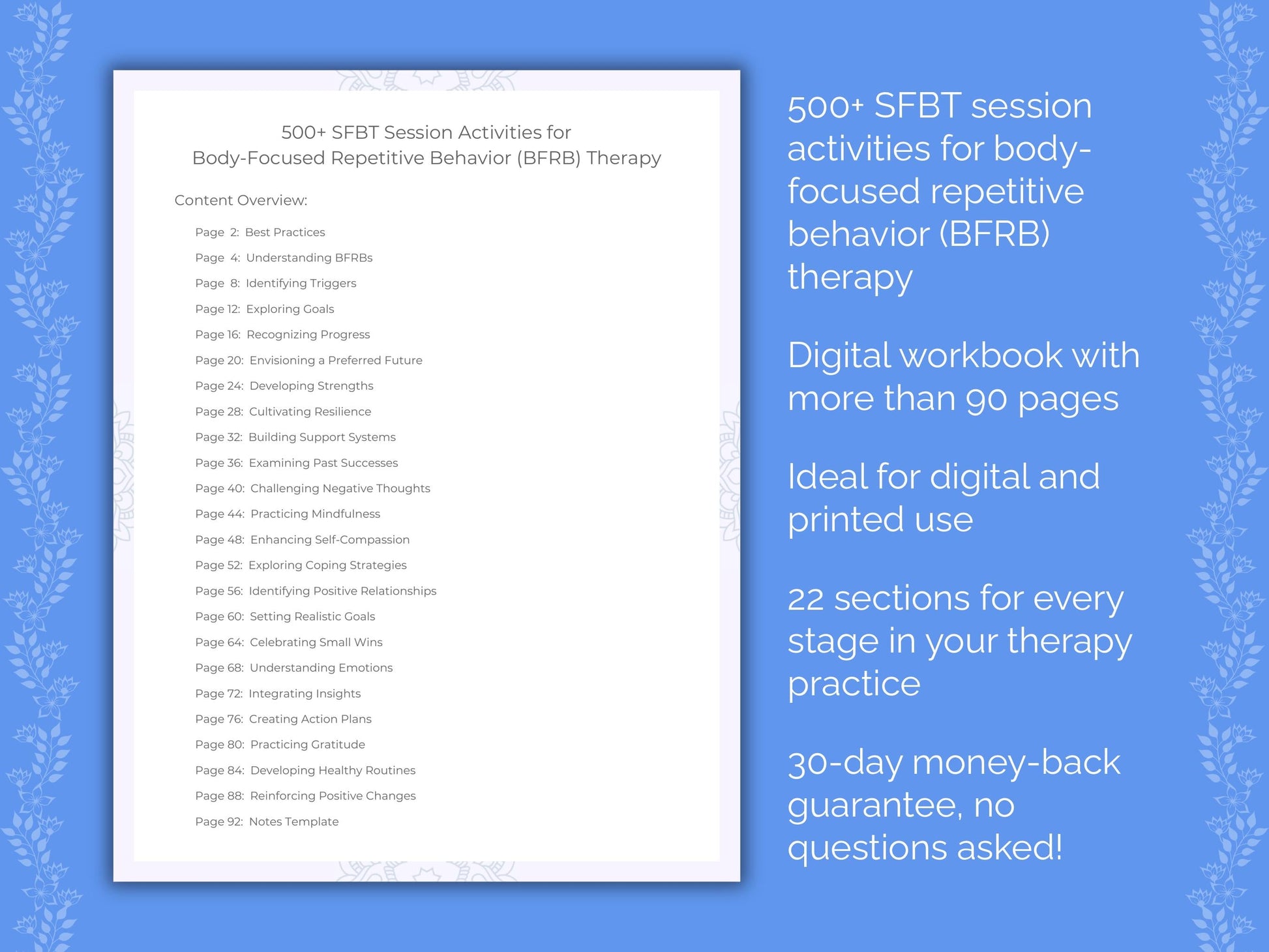 500+ SFBT Session Activities for
Body-Focused Repetitive Behavior (BFRB) Therapy

Content Overview:

Page 2: Best Practices
Page 4: Understanding BFRBs
Page 8: Identifying Triggers
Page 12: Exploring Goals
Page 16: Recognizing Progress
Page 20: Envisioning a Preferred Future
Page 24: Developing Strengths
Page 28: Cultivating Resilience
Page 32: Building Support Systems
Page 36: Examining Past Successes
Page 40: Challenging Negative Thoughts
Page 44: Practicing Mindfulness
Page 48: Enhancing Self-Compassion
Page 52: Exploring Coping Strategies
Page 56: Identifying Positive Relationships
Page 60: Setting Realistic Goals
Page 64: Celebrating Small Wins
Page 68: Understanding Emotions
Page 72: Integrating Insights
Page 76: Creating Action Plans
Page 80: Practicing Gratitude
Page 84: Developing Healthy Routines
Page 88: Reinforcing Positive Changes
Page 92: Notes Template

500+ SFBT session activities for body-focused repetitive behavior (BFRB) therapy

Digital workbook with more than 90 pages

Ideal for digital and printed use

22 sections for every stage in your therapy practice

30-day money-back guarantee, no questions asked!